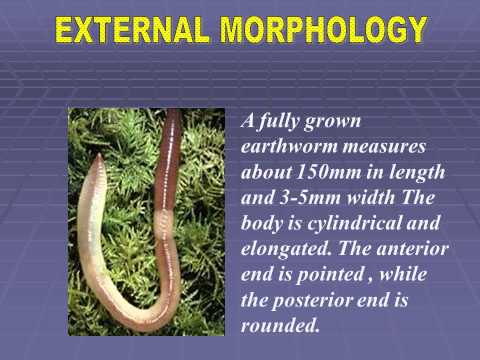 EXTERNAL MORPHOLOGY

A fully grown earthworm measures about 150mm in length and 3-5mm width The body is cylindrical and elongated. The anterior end is pointed , while the posterior end is rounded.